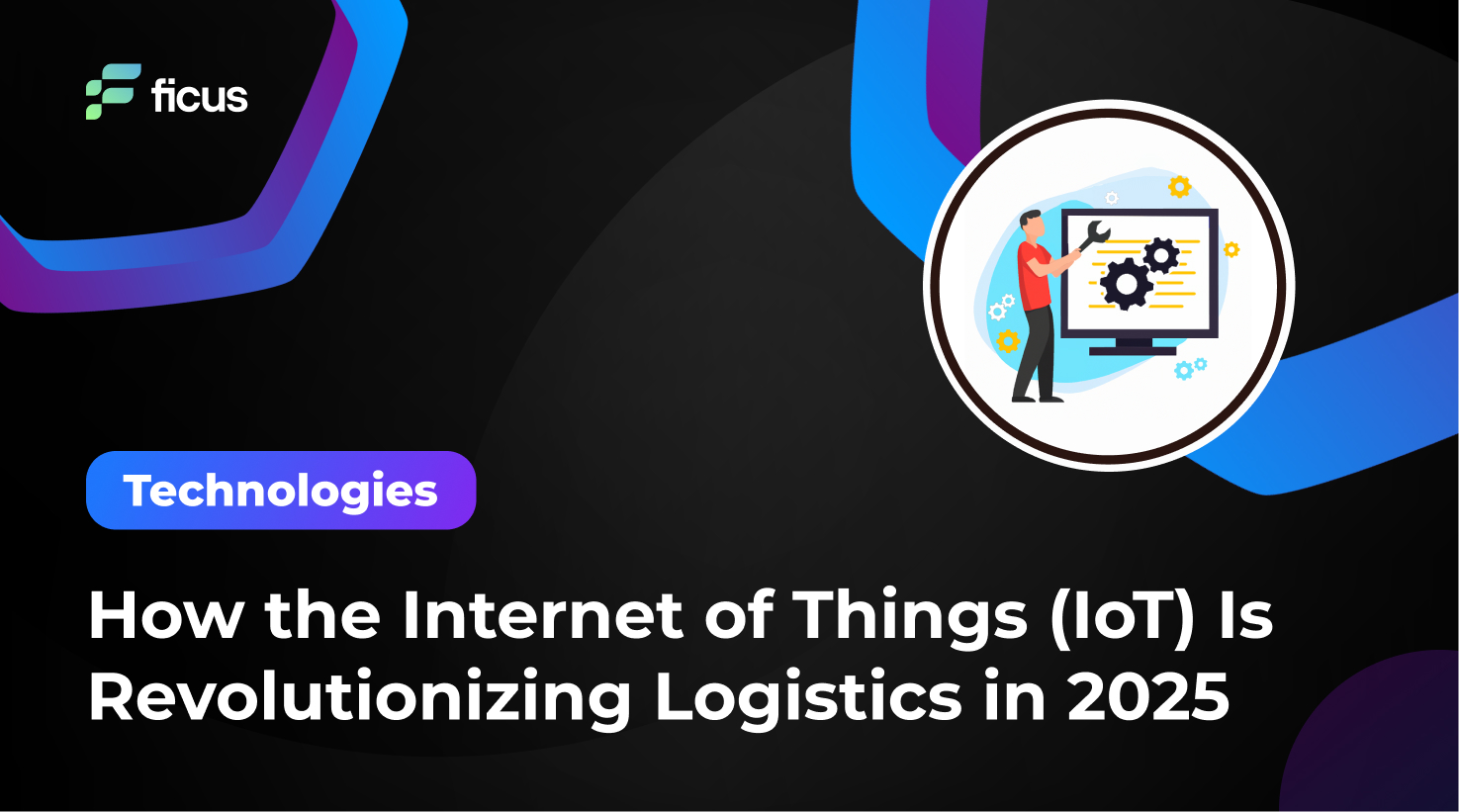 ficus

Technologies

How the Internet of Things (IoT) Is Revolutionizing Logistics in 2025